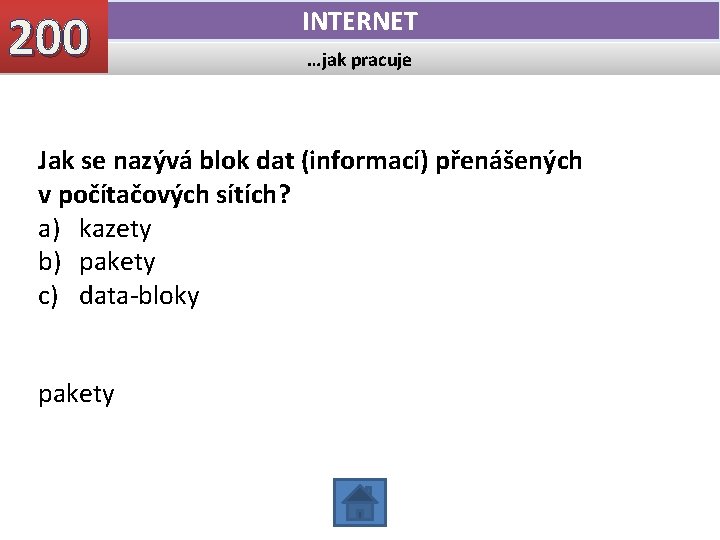 200

INTERNET

…jak pracuje

Jak se nazývá blok dat (informací) přenášených v počítačových sítích?
a) kazety
b) pakety
c) data-bloky

pakety